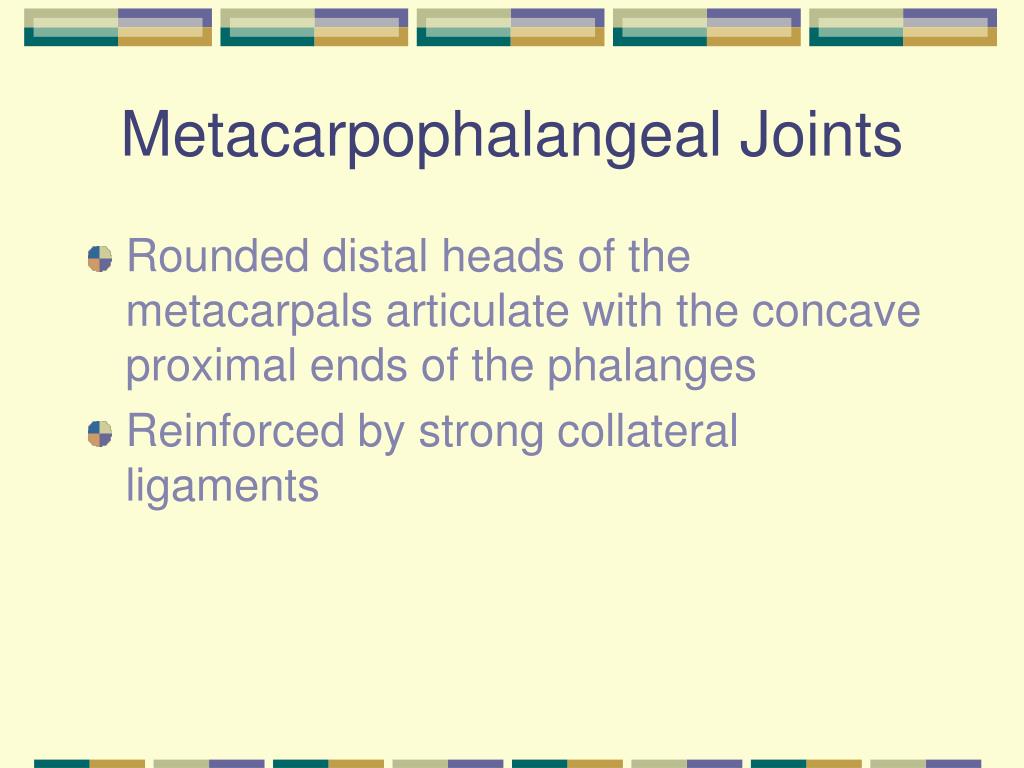 Metacarpophalangeal Joints

Rounded distal heads of the metacarpals articulate with the concave proximal ends of the phalanges

Reinforced by strong collateral ligaments